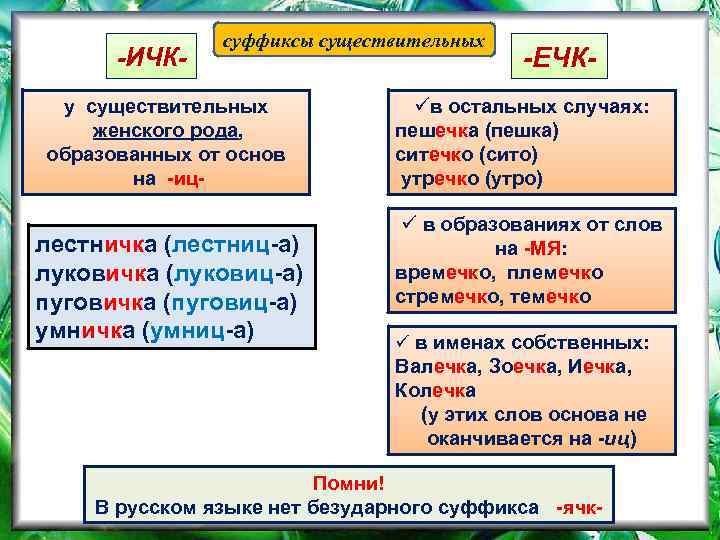 суффиксы существительных

-ИЧК-

у существительных женского рода, образованных от основ на -иц-

лестничка (лестниц-а)
луковичка (луковиц-а)
пуговичка (пуговиц-а)
умничка (умниц-а)

-ЕЧК-

✓в остальных случаях:
пешечка (пешка)
ситечко (сито)
утречко (утро)

✓ в образованиях от слов на -МЯ:
времечко, племечко
стремечко, темечко

✓ в именах собственных:
Валечка, Зоечка, Иечка, Колечка
(у этих слов основа не оканчивается на -иц)

Помни!
В русском языке нет безударного суффикса -ячк-